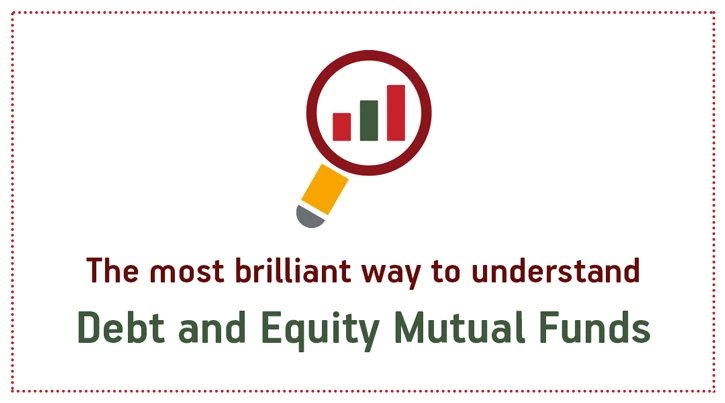 The most brilliant way to understand
Debt and Equity Mutual Funds